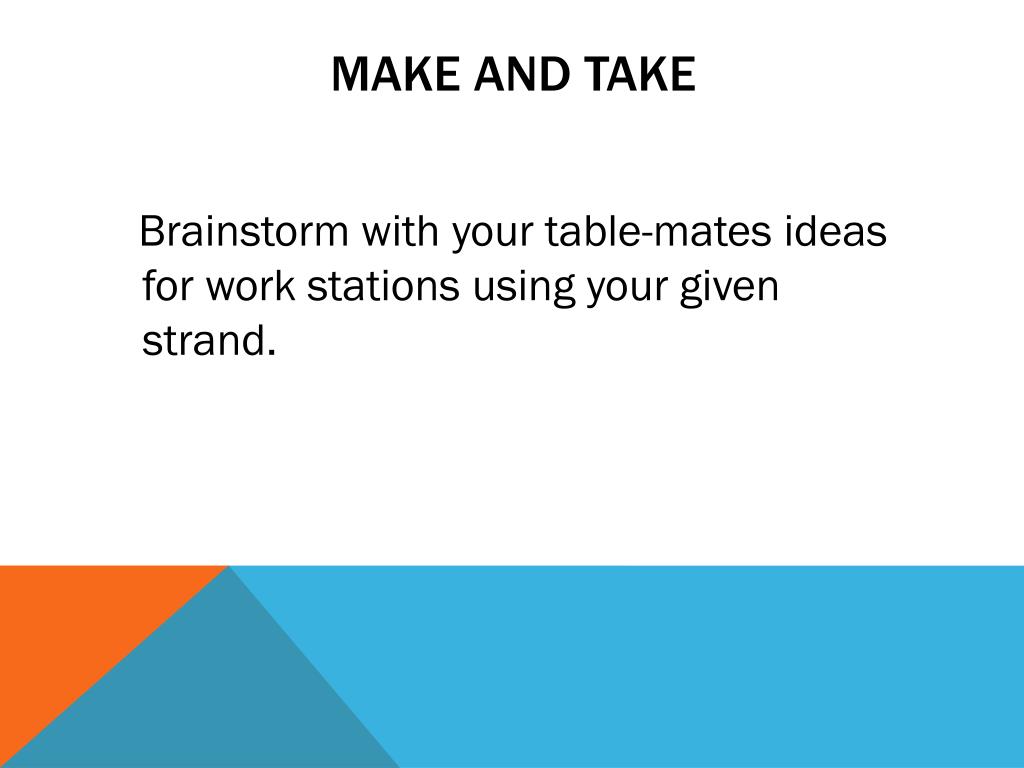 MAKE AND TAKE

Brainstorm with your table-mates ideas for work stations using your given strand.